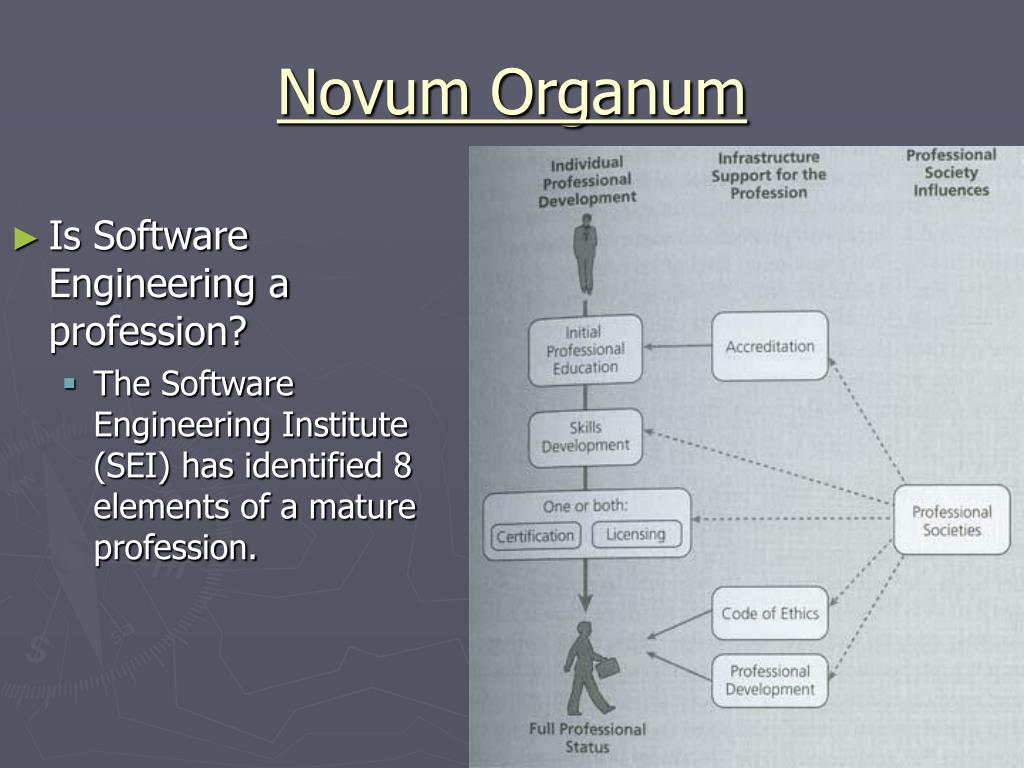 Novum Organum

► Is Software Engineering a profession?

▪ The Software Engineering Institute (SEI) has identified 8 elements of a mature profession.

Individual Professional Development

Infrastructure Support for the Profession

Professional Society Influences

Initial Professional Education

Accreditation

Skills Development

One or both:

Certification

Licensing

Professional Societies

Code of Ethics

Professional Development

Full Professional Status